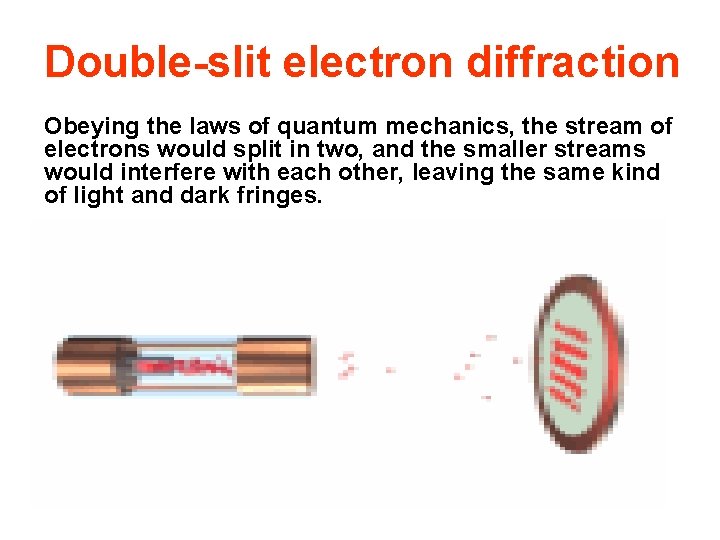 Double-slit electron diffraction

Obeying the laws of quantum mechanics, the stream of electrons would split in two, and the smaller streams would interfere with each other, leaving the same kind of light and dark fringes.